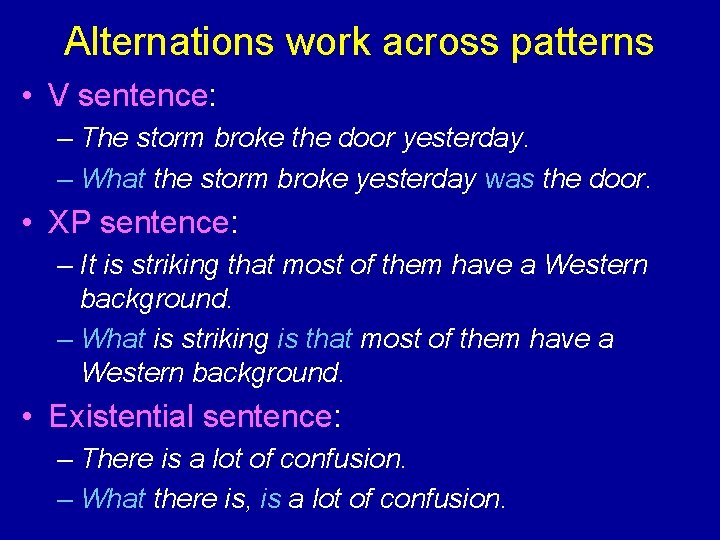 Alternations work across patterns

• V sentence:
– The storm broke the door yesterday.
– What the storm broke yesterday was the door.

• XP sentence:
– It is striking that most of them have a Western background.
– What is striking is that most of them have a Western background.

• Existential sentence:
– There is a lot of confusion.
– What there is, is a lot of confusion.